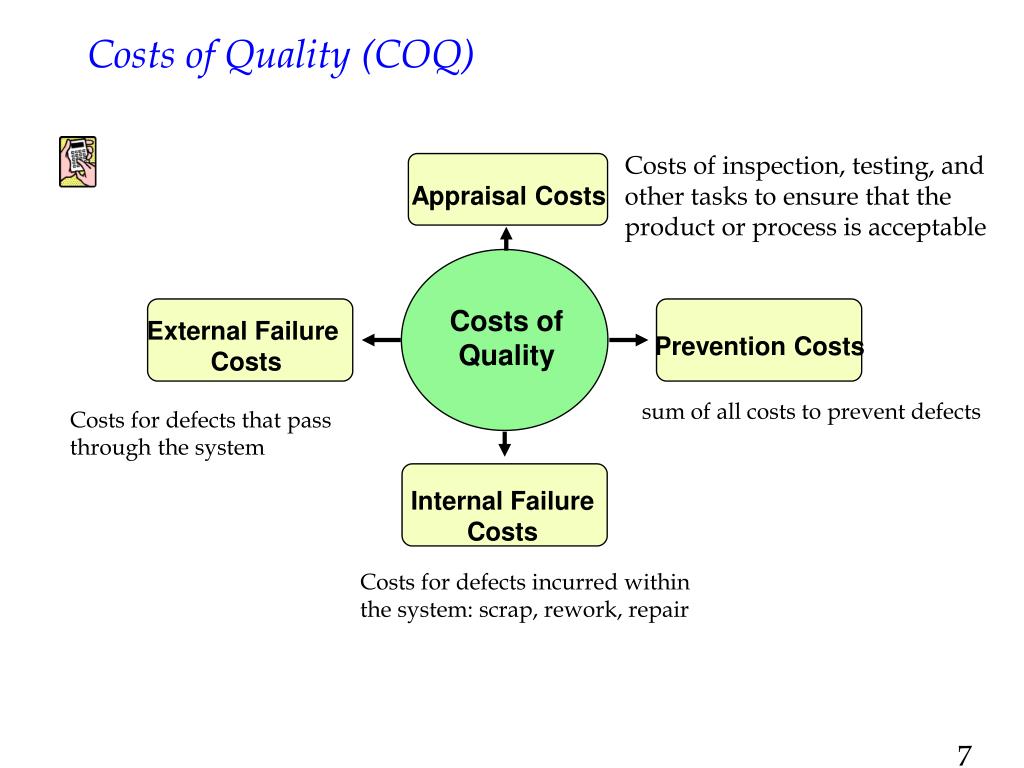 Costs of Quality (COQ)

Appraisal Costs

Costs of inspection, testing, and other tasks to ensure that the product or process is acceptable

External Failure Costs

Costs of Quality

Prevention Costs

Costs for defects that pass through the system

sum of all costs to prevent defects

Internal Failure Costs

Costs for defects incurred within the system: scrap, rework, repair

7